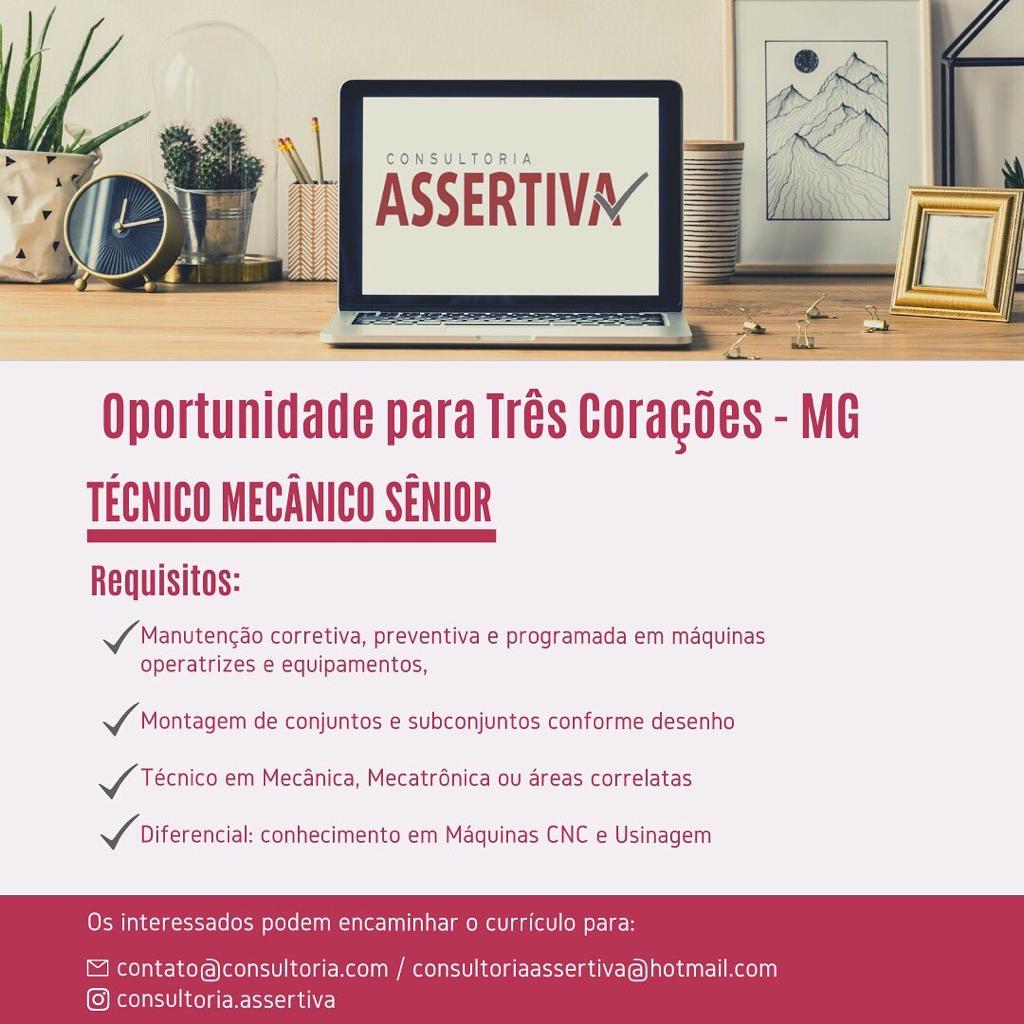 CONSULTORIA
ASSERTIVA

Oportunidade para Três Corações - MG

TÉCNICO MECÂNICO SÊNIOR

Requisitos:

Manutenção corretiva, preventiva e programada em máquinas operatrizes e equipamentos,

Montagem de conjuntos e subconjuntos conforme desenho

Técnico em Mecânica, Mecatrônica ou áreas correlatas

Diferencial: conhecimento em Máquinas CNC e Usinagem

Os interessados podem encaminhar o currículo para:

contato@consultoria.com / consultoriaassertiva@hotmail.com
consultoria.assertiva